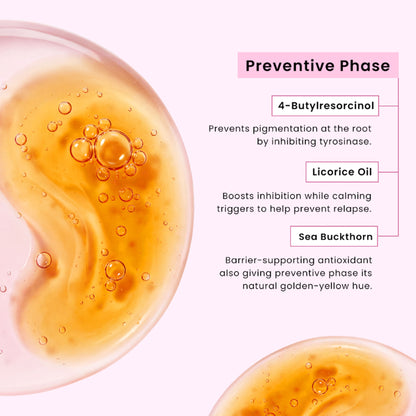 Preventive Phase

4-Butylresorcinol

Prevents pigmentation at the root by inhibiting tyrosinase.

Licorice Oil

Boosts inhibition while calming triggers to help prevent relapse.

Sea Buckthorn

Barrier-supporting antioxidant also giving preventive phase its natural golden-yellow hue.